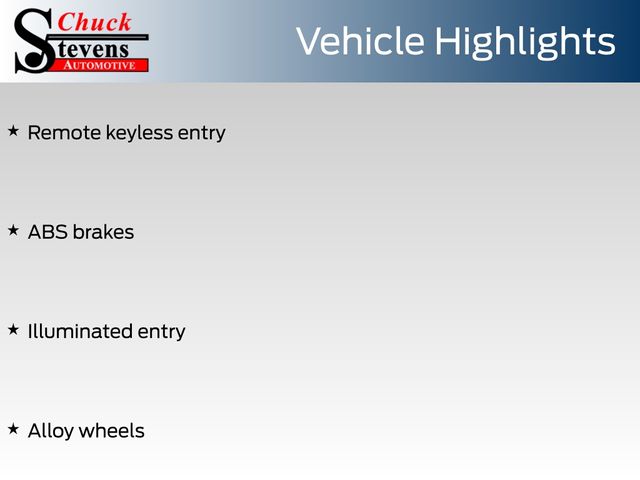 Chuck Stevens AUTOMOTIVE

Vehicle Highlights

★ Remote keyless entry

★ ABS brakes

★ Illuminated entry

★ Alloy wheels